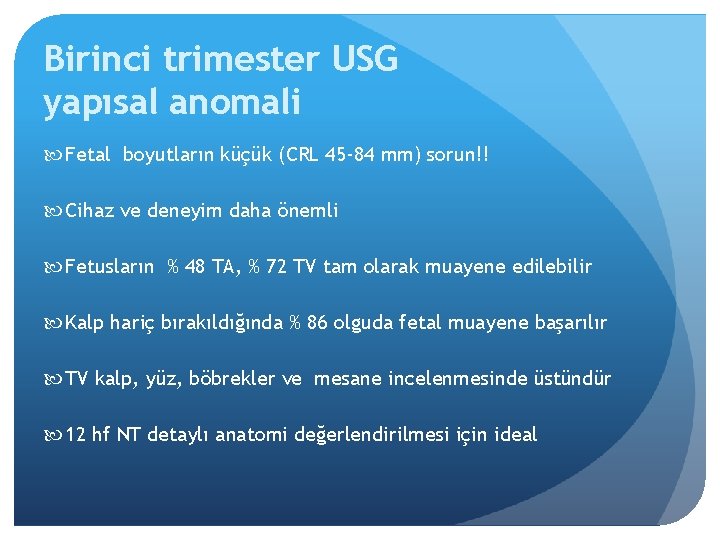 Birinci trimester USG yapısal anomali

Fetal boyutların küçük (CRL 45-84 mm) sorun!!

Cihaz ve deneyim daha önemli

Fetusların % 48 TA, % 72 TV tam olarak muayene edilebilir

Kalp hariç bırakıldığında % 86 olguda fetal muayene başarılır

TV kalp, yüz, böbrekler ve mesane incelenmesinde üstündür

12 hf NT detaylı anatomi değerlendirilmesi için ideal